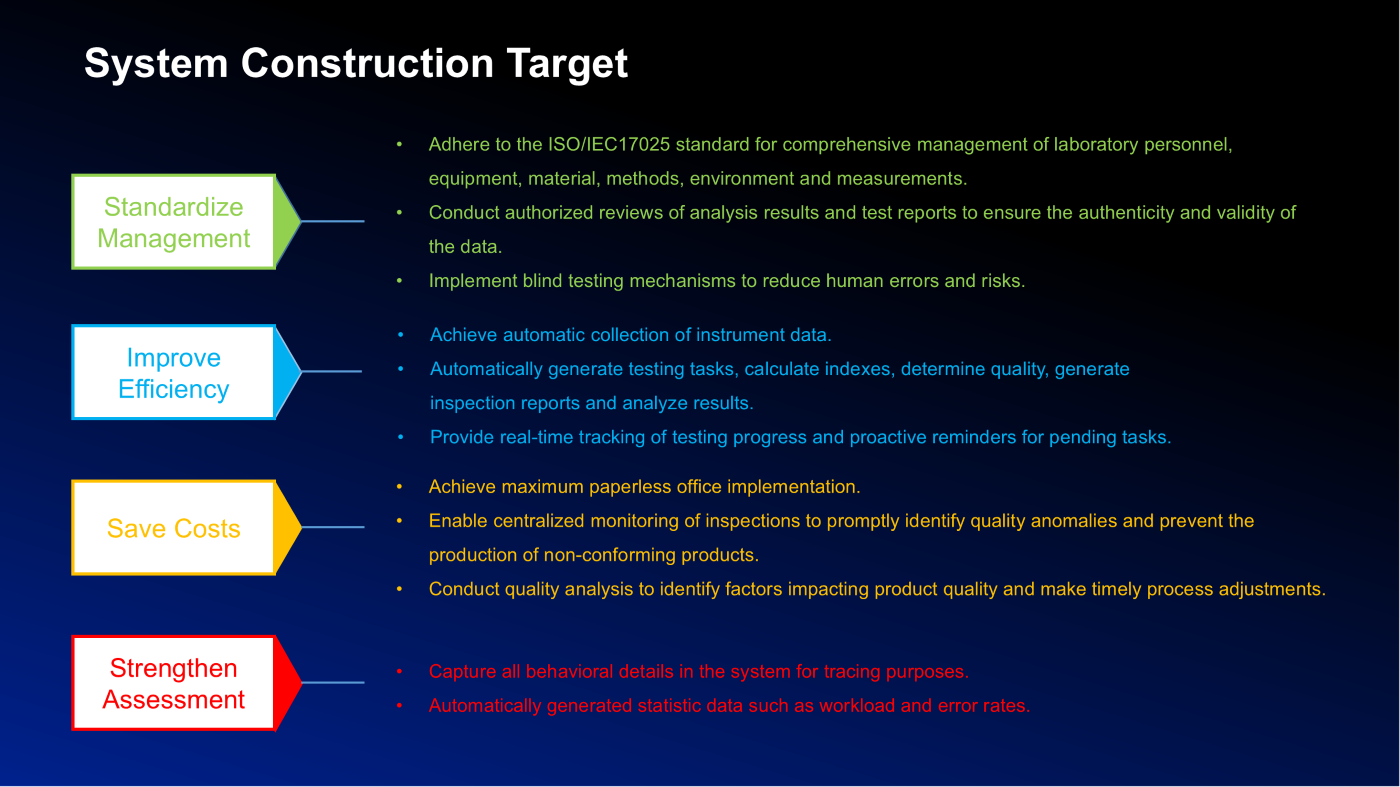 System Construction Target

Standardize Management

• Adhere to the ISO/IEC17025 standard for comprehensive management of laboratory personnel, equipment, material, methods, environment and measurements.
• Conduct authorized reviews of analysis results and test reports to ensure the authenticity and validity of the data.
• Implement blind testing mechanisms to reduce human errors and risks.

Improve Efficiency

• Achieve automatic collection of instrument data.
• Automatically generate testing tasks, calculate indexes, determine quality, generate inspection reports and analyze results.
• Provide real-time tracking of testing progress and proactive reminders for pending tasks.

Save Costs

• Achieve maximum paperless office implementation.
• Enable centralized monitoring of inspections to promptly identify quality anomalies and prevent the production of non-conforming products.
• Conduct quality analysis to identify factors impacting product quality and make timely process adjustments.

Strengthen Assessment

• Capture all behavioral details in the system for tracing purposes.
• Automatically generated statistic data such as workload and error rates.